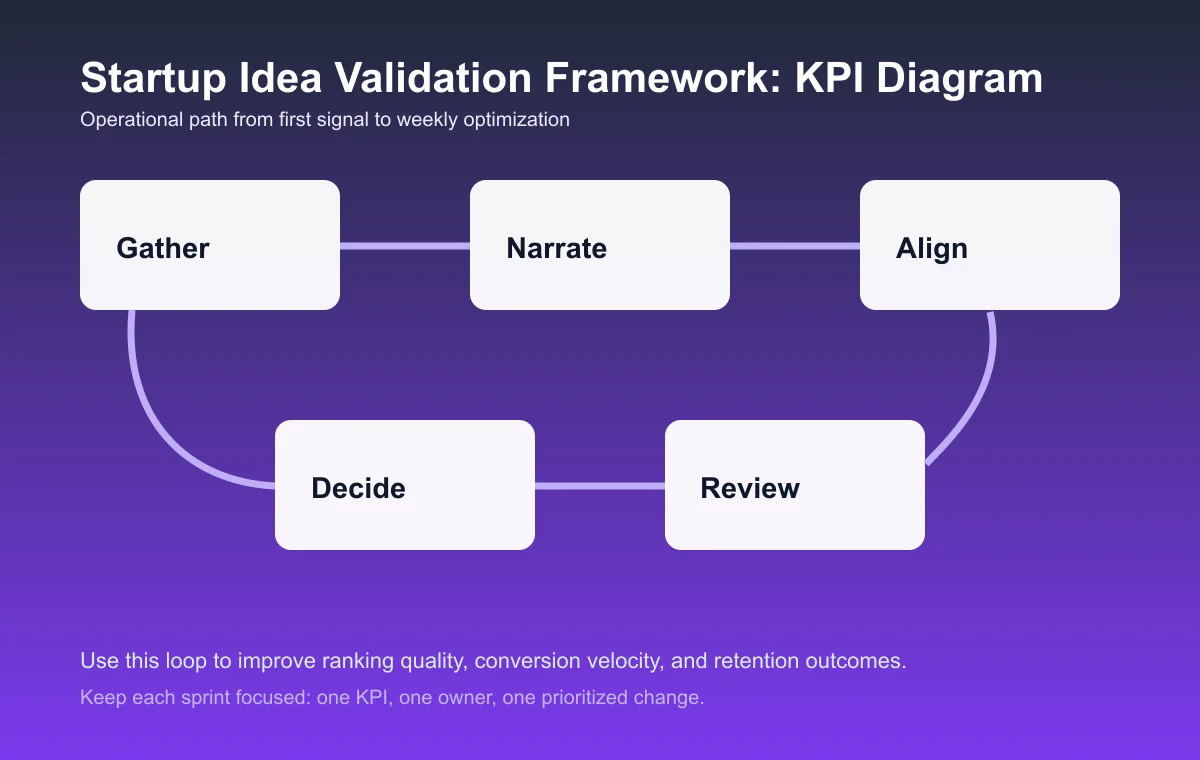 Startup Idea Validation Framework: KPI Diagram

Operational path from first signal to weekly optimization

Gather

Narrate

Align

Decide

Review

Use this loop to improve ranking quality, conversion velocity, and retention outcomes.

Keep each sprint focused: one KPI, one owner, one prioritized change.